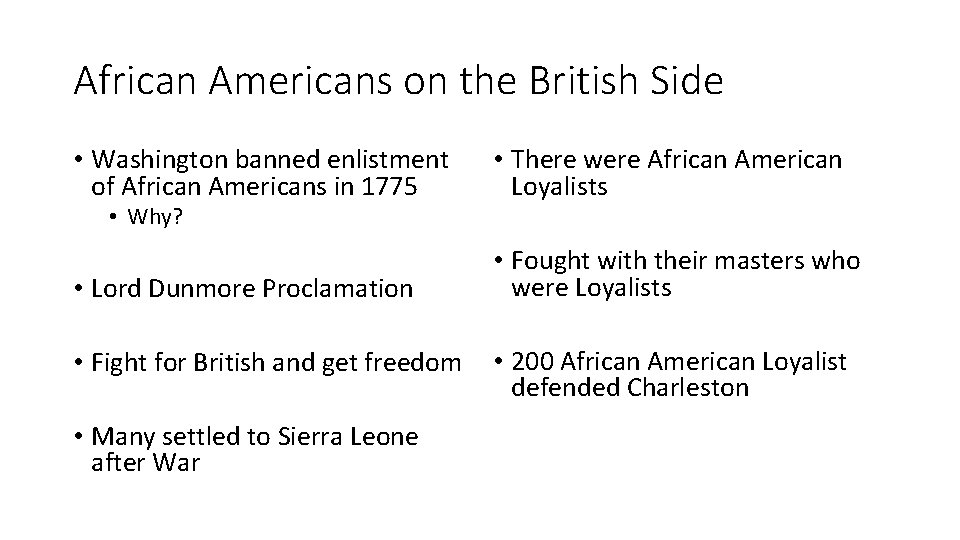 African Americans on the British Side

• Washington banned enlistment of African Americans in 1775
  • Why?

• Lord Dunmore Proclamation

• Fight for British and get freedom

• Many settled to Sierra Leone after War

• There were African American Loyalists

• Fought with their masters who were Loyalists

• 200 African American Loyalist defended Charleston